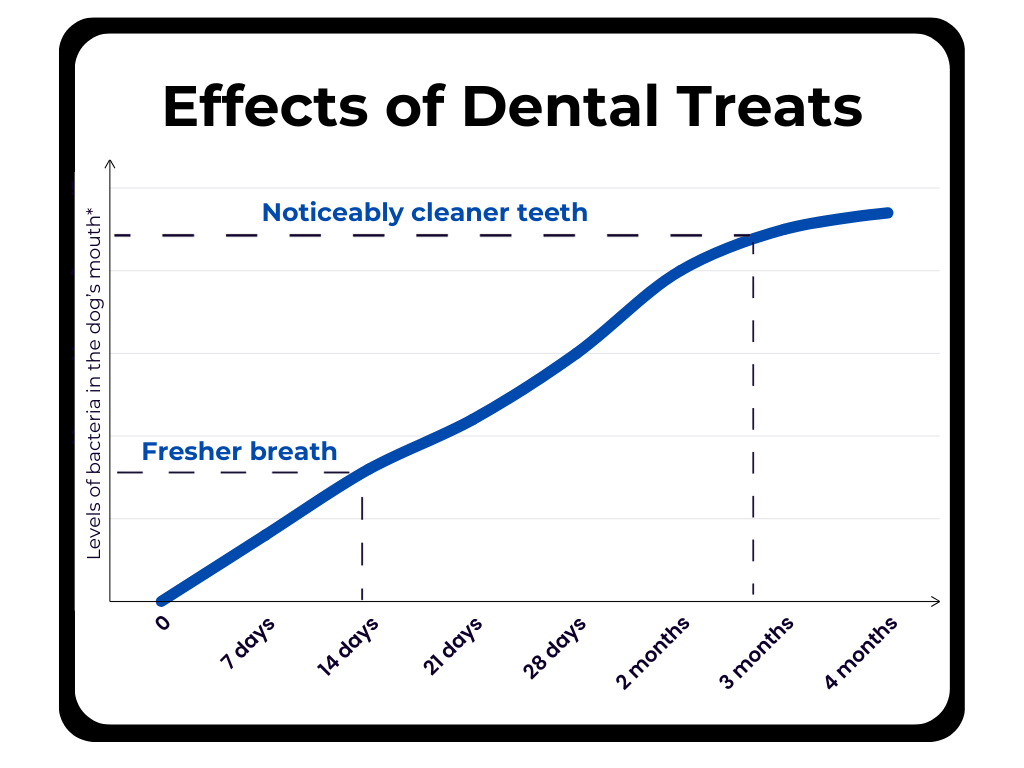 Effects of Dental Treats

Levels of bacteria in the dog's mouth*

Noticeably cleaner teeth

Fresher breath

0
7 days
14 days
21 days
28 days
2 months
3 months
4 months